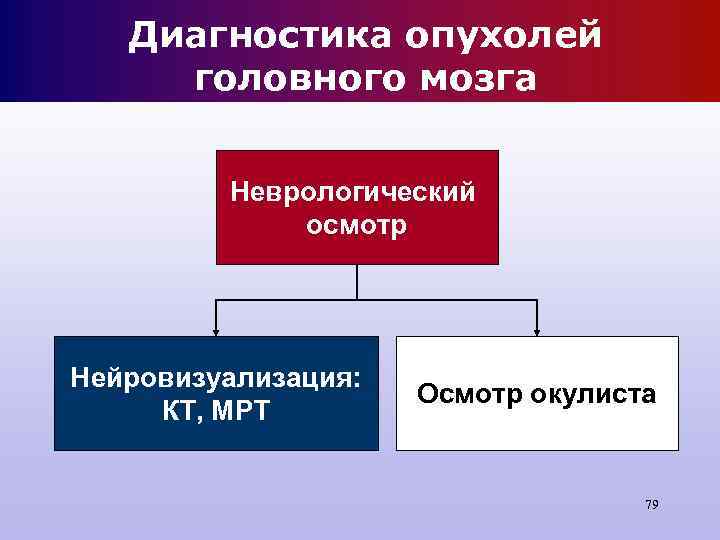 Диагностика опухолей головного мозга

Неврологический осмотр

Нейровизуализация: КТ, МРТ

Осмотр окулиста

79